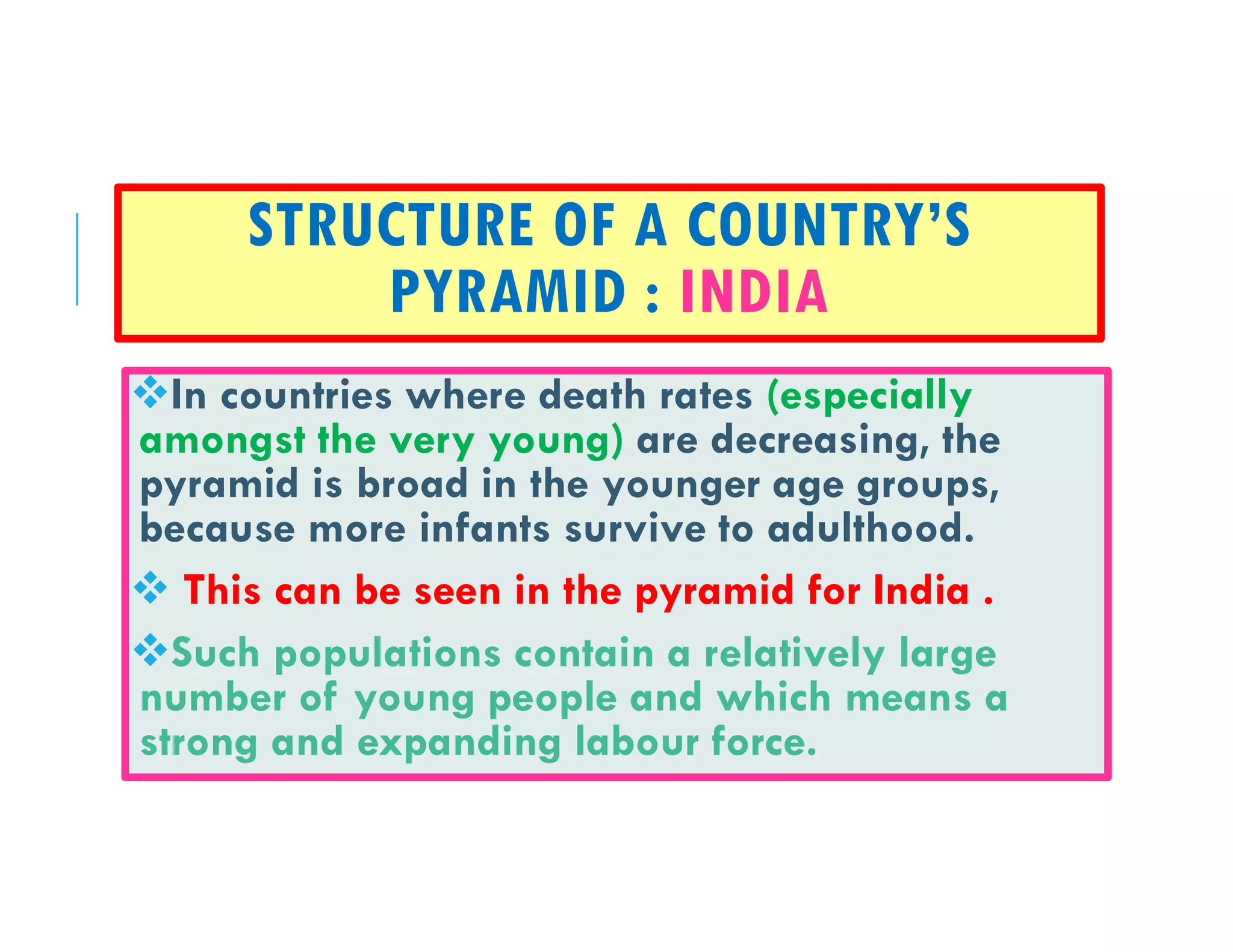 STRUCTURE OF A COUNTRY'S PYRAMID : INDIA

❖In countries where death rates (especially amongst the very young) are decreasing, the pyramid is broad in the younger age groups, because more infants survive to adulthood.

❖ This can be seen in the pyramid for India .

❖Such populations contain a relatively large number of young people and which means a strong and expanding labour force.